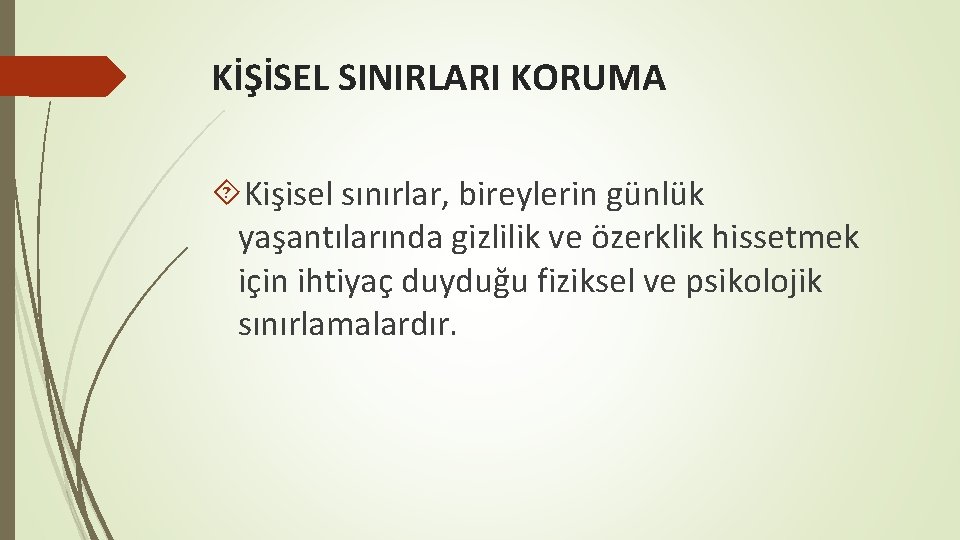 KİŞİSEL SINIRLARI KORUMA

Kişisel sınırlar, bireylerin günlük yaşantılarında gizlilik ve özerklik hissetmek için ihtiyaç duyduğu fiziksel ve psikolojik sınırlamalardır.